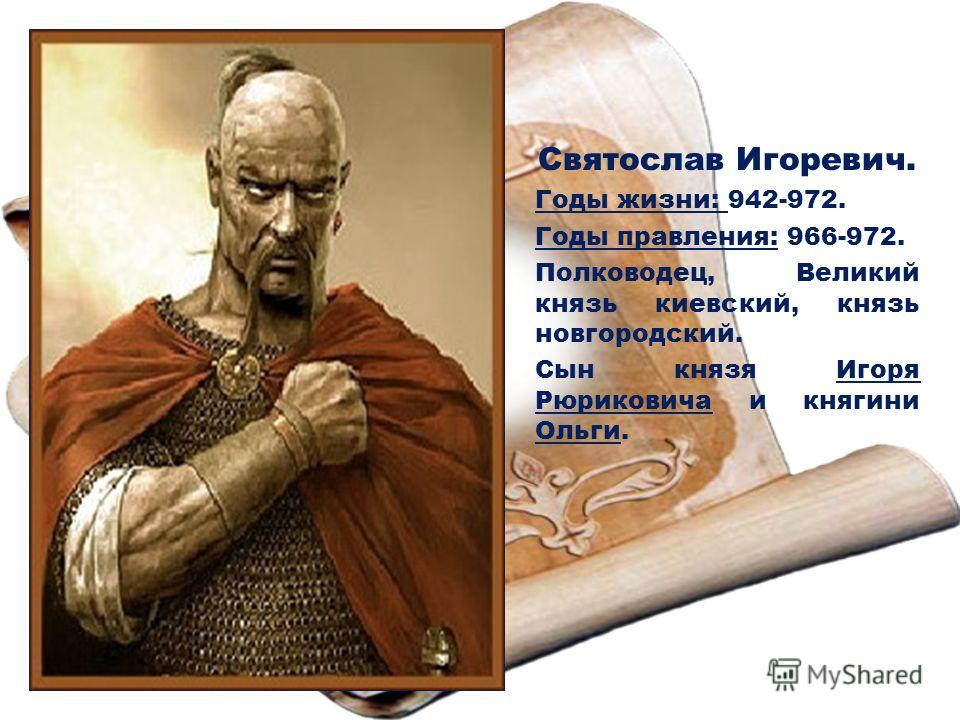 Святослав Игоревич.

Годы жизни: 942-972.

Годы правления: 966-972.

Полководец, Великий князь киевский, князь новгородский.

Сын князя Игоря Рюриковича и княгини Ольги.

MyShared